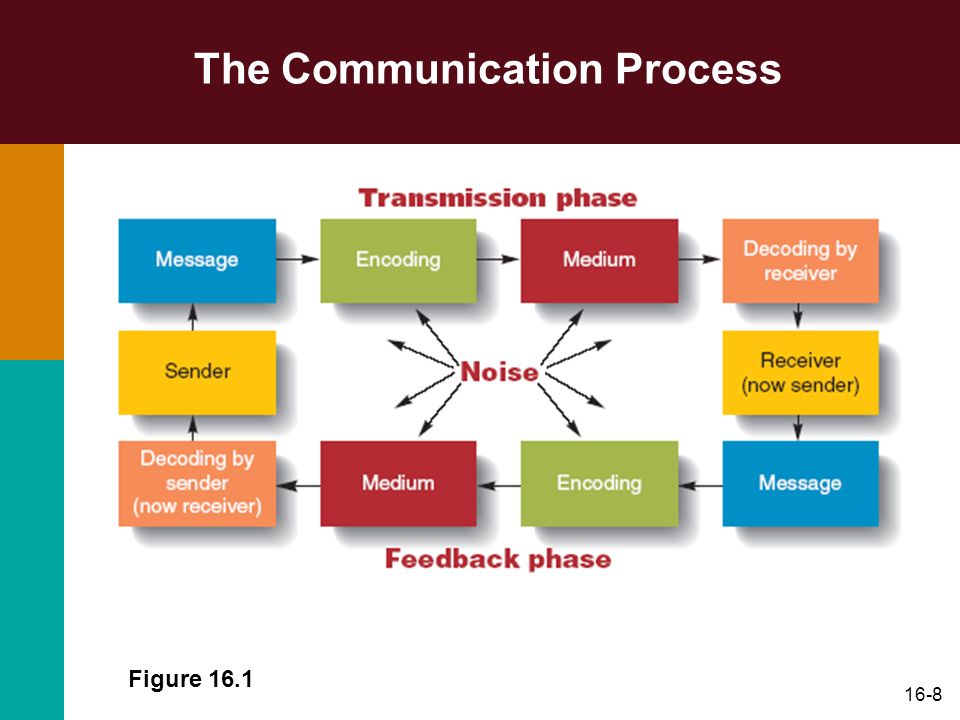 The Communication Process

Transmission phase

Message

Encoding

Medium

Decoding by receiver

Sender

Noise

Receiver (now sender)

Decoding by sender (now receiver)

Medium

Encoding

Message

Feedback phase

Figure 16.1

16-8